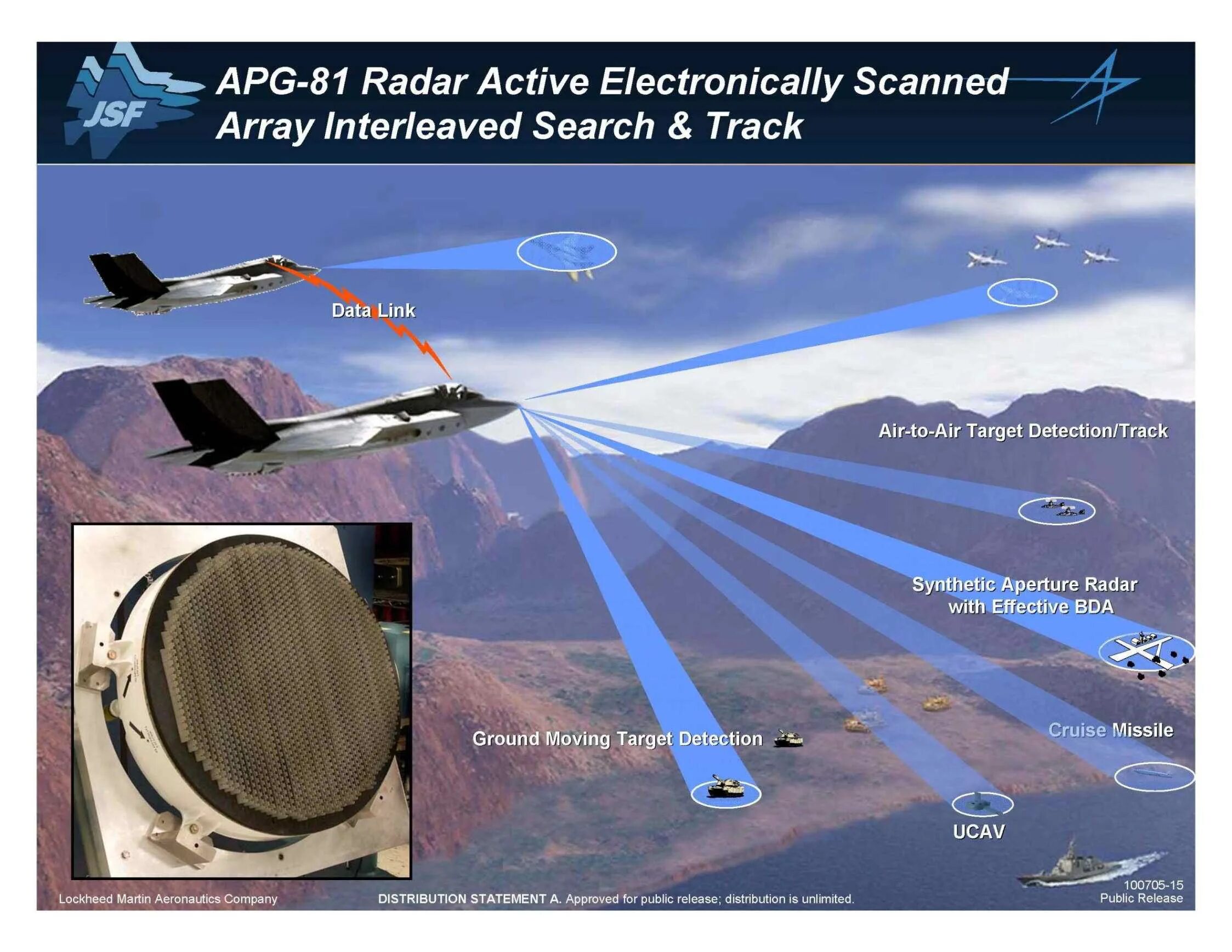 JSF

APG-81 Radar Active Electronically Scanned Array Interleaved Search & Track

Data Link

Air-to-Air Target Detection/Track

Synthetic Aperture Radar with Effective BDA

Ground Moving Target Detection

Cruise Missile

UCAV

Lockheed Martin Aeronautics Company

DISTRIBUTION STATEMENT A. Approved for public release; distribution is unlimited.

100705-15
Public Release